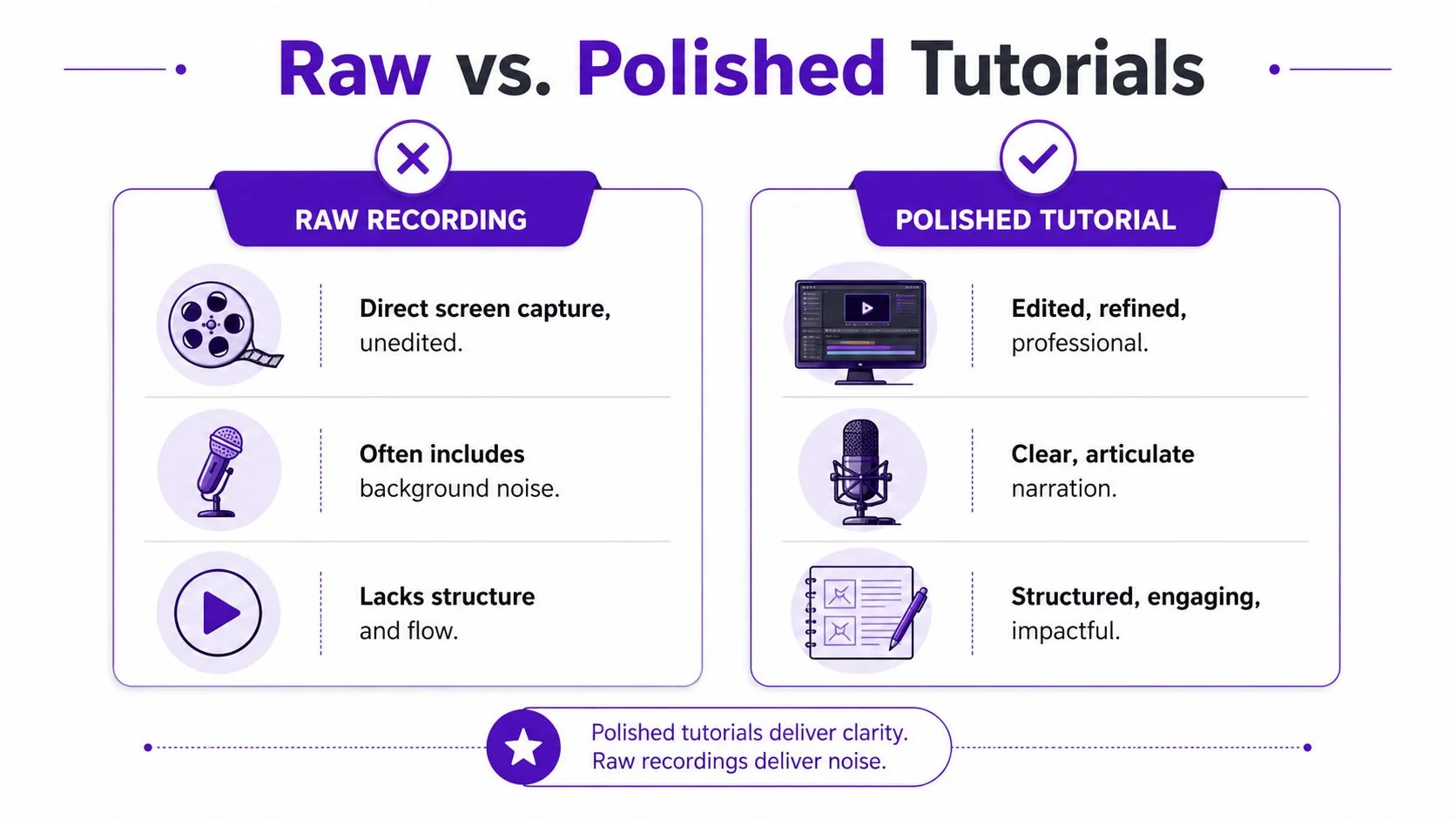 Raw vs. Polished Tutorials

RAW RECORDING

Direct screen capture, unedited.

Often includes background noise.

Lacks structure and flow.

POLISHED TUTORIAL

Edited, refined, professional.

Clear, articulate narration.

Structured, engaging, impactful.

Polished tutorials deliver clarity. Raw recordings deliver noise.